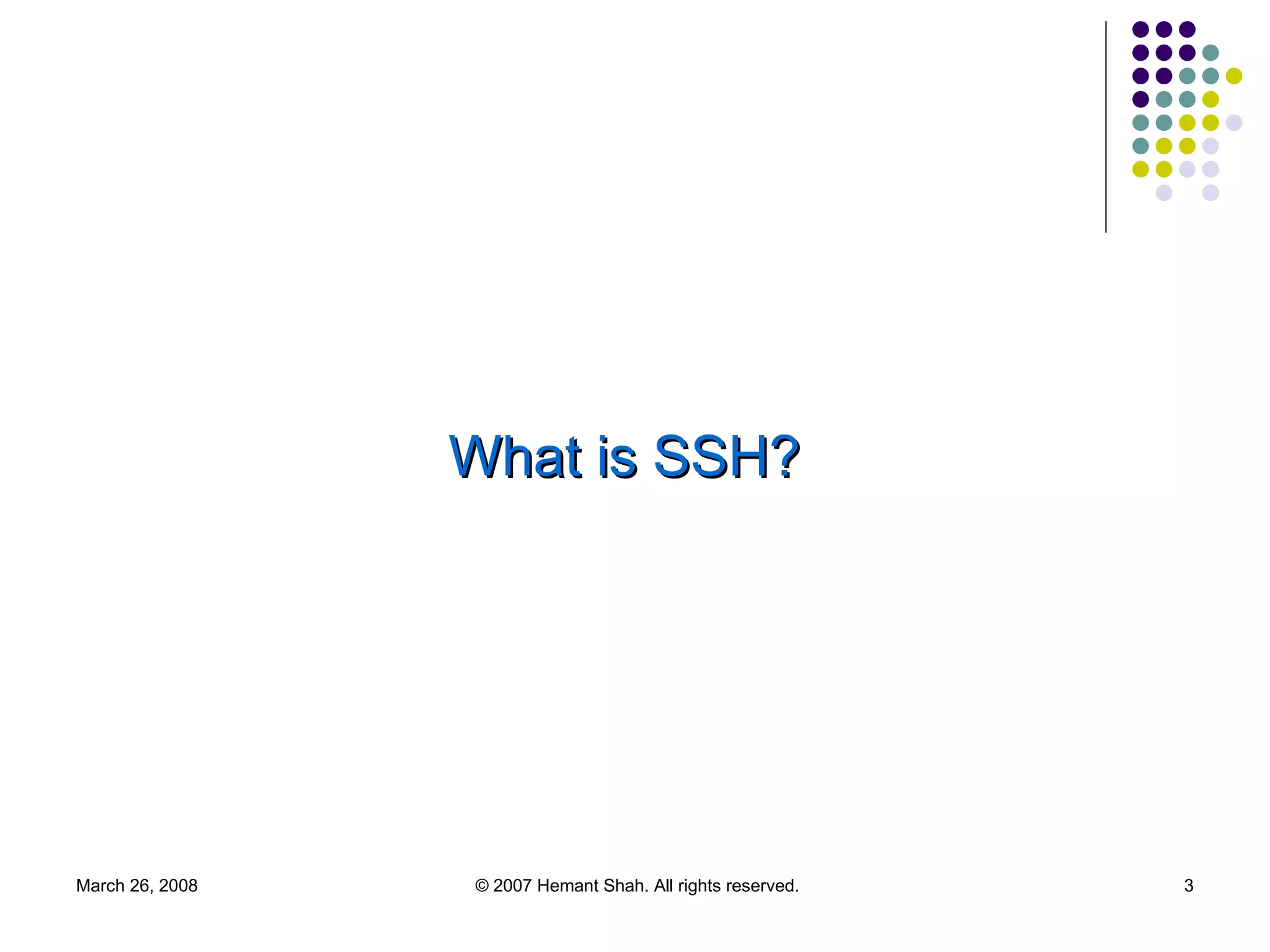 What is SSH?

March 26, 2008

© 2007 Hemant Shah. All rights reserved.

3